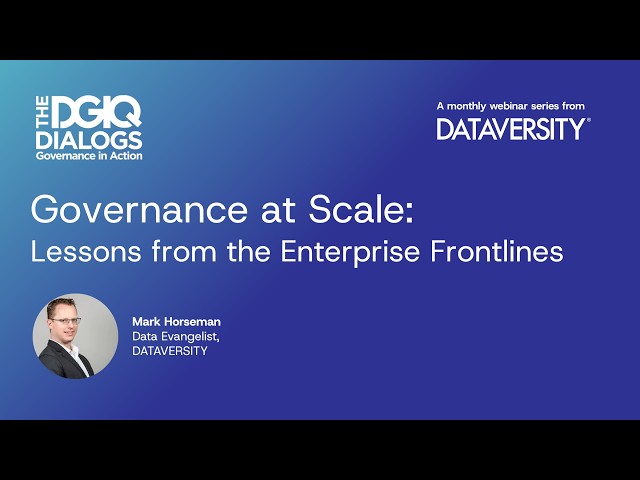 THE DGIQ DIALOGS
Governance in Action

A monthly webinar series from
DATAVERSITY®

Governance at Scale:
Lessons from the Enterprise Frontlines

Mark Horseman
Data Evangelist,
DATAVERSITY